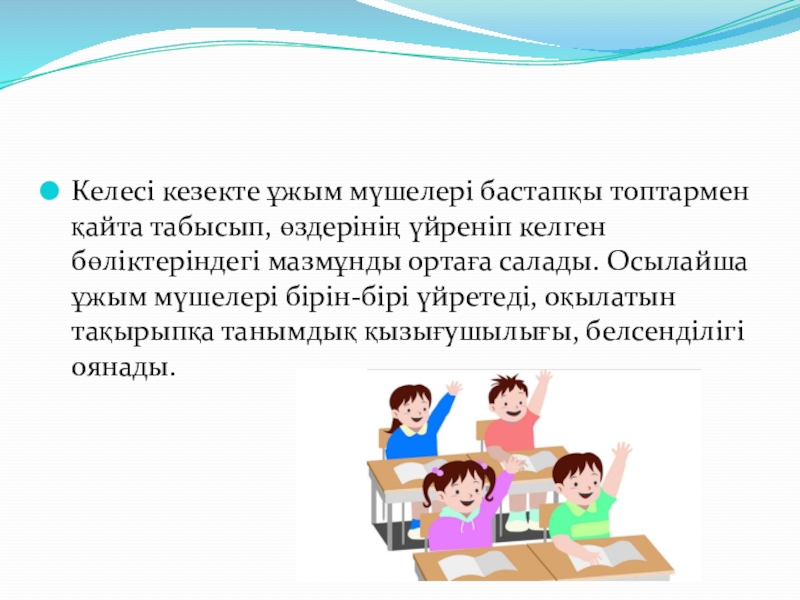 Келесі кезекте ұжым мүшелері бастапқы топтармен қайта табысып, өздерінің үйреніп келген бөліктеріндегі мазмұнды ортаға салады. Осылайша ұжым мүшелері бірін-бірі үйретеді, оқылатын тақырыпқа танымдық қызығушылығы, белсенділігі оянады.